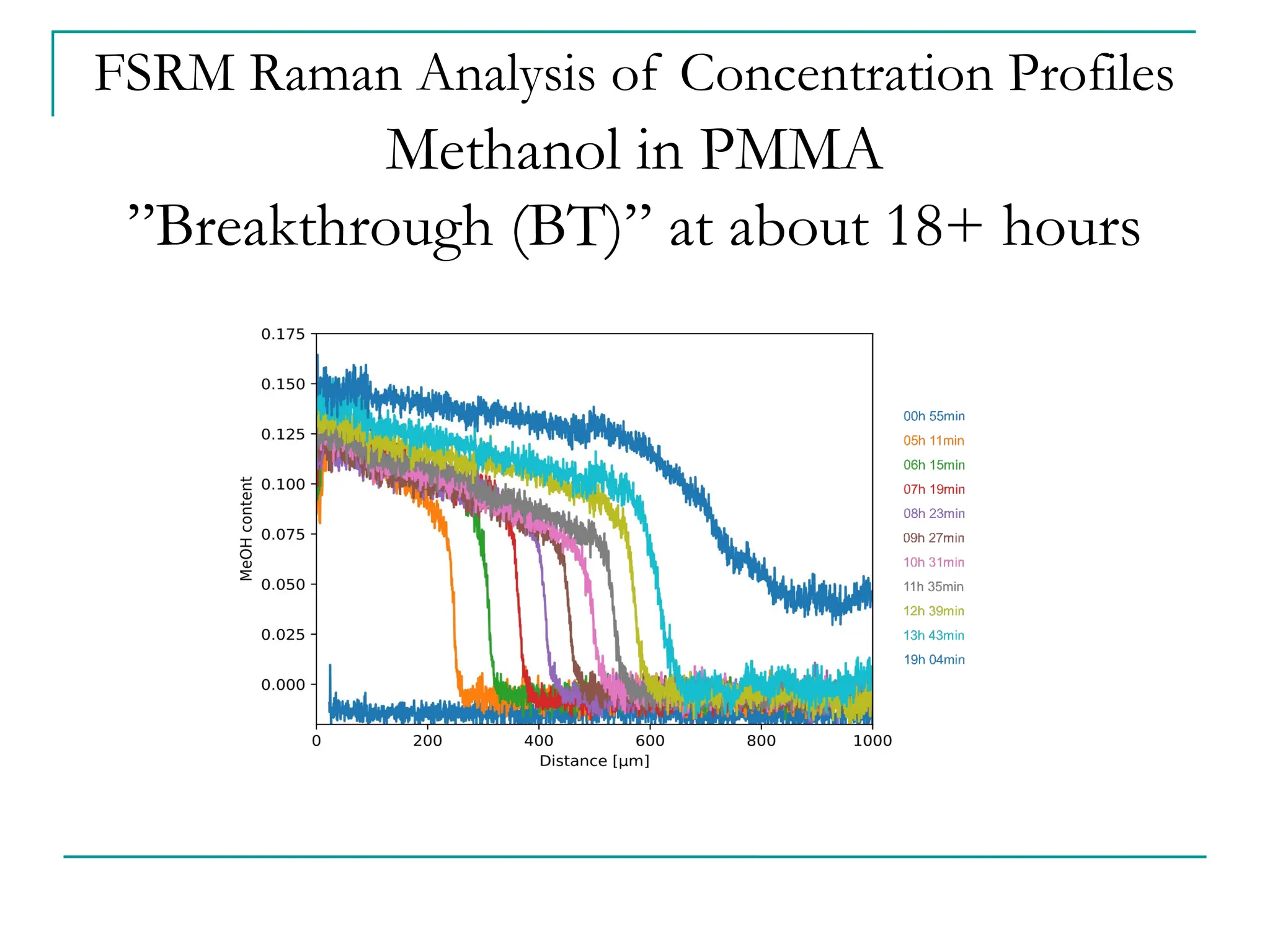 FSRM Raman Analysis of Concentration Profiles
Methanol in PMMA
”Breakthrough (BT)” at about 18+ hours

0.175
0.150
0.125
0.100
0.075
0.050
0.025
0.000
MeOH content
0
200
400
600
800
1000
Distance [μm]

00h 55min
05h 11min
06h 15min
07h 19min
08h 23min
09h 27min
10h 31min
11h 35min
12h 39min
13h 43min
19h 04min